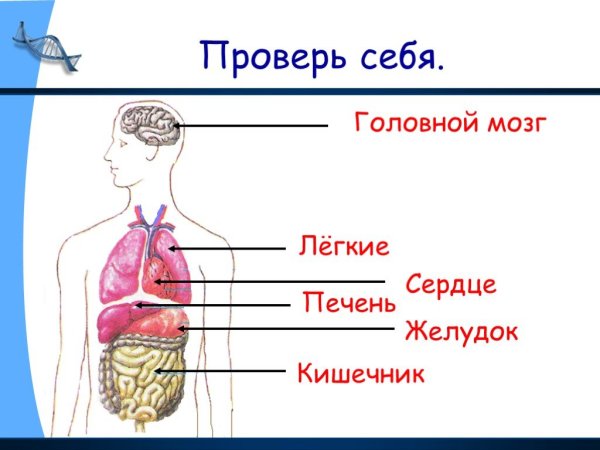 Проверь себя.

Головной мозг

Лёгкие

Сердце

Печень

Желудок

Кишечник